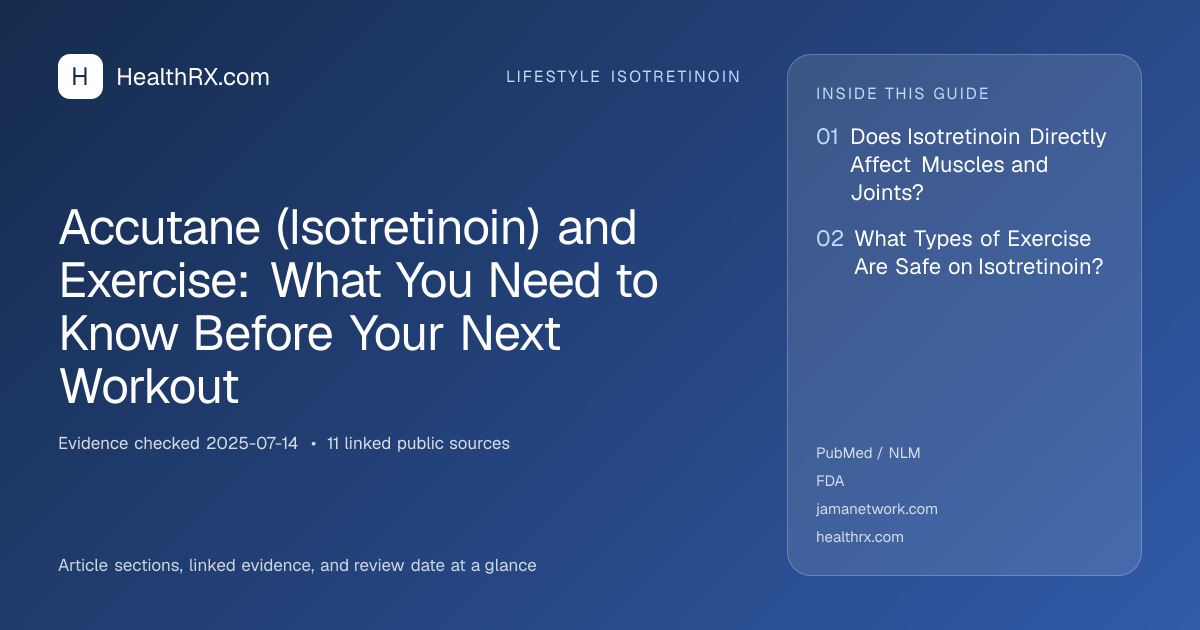 H HealthRX.com

LIFESTYLE ISOTRETINOIN

Accutane (Isotretinoin) and Exercise: What You Need to Know Before Your Next Workout

Evidence checked 2025-07-14 • 11 linked public sources

Article sections, linked evidence, and review date at a glance

INSIDE THIS GUIDE

01 Does Isotretinoin Directly Affect Muscles and Joints?

02 What Types of Exercise Are Safe on Isotretinoin?

PubMed / NLM
FDA
jamanetwork.com
healthrx.com